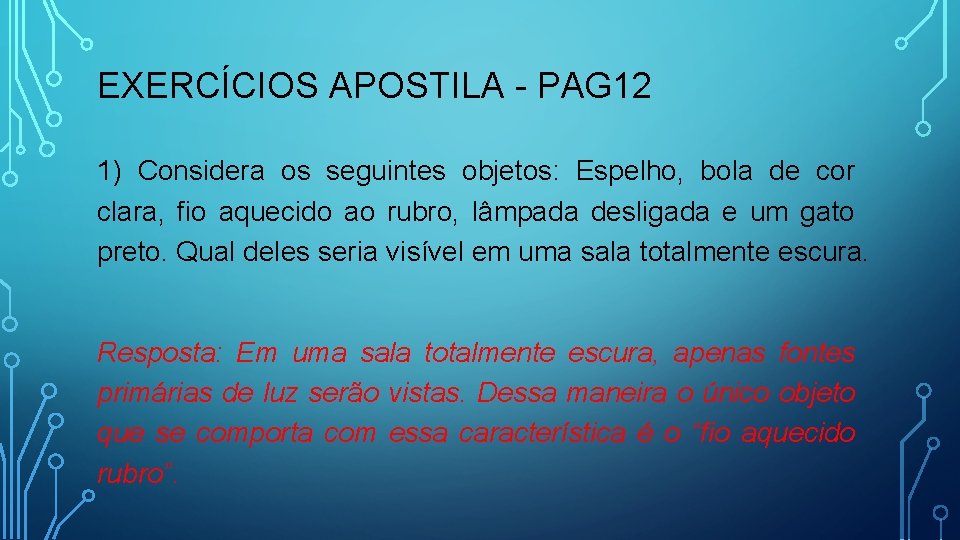 EXERCÍCIOS APOSTILA - PAG12

1) Considera os seguintes objetos: Espelho, bola de cor clara, fio aquecido ao rubro, lâmpada desligada e um gato preto. Qual deles seria visível em uma sala totalmente escura.

Resposta: Em uma sala totalmente escura, apenas fontes primárias de luz serão vistas. Dessa maneira o único objeto que se comporta com essa característica é o "fio aquecido rubro".